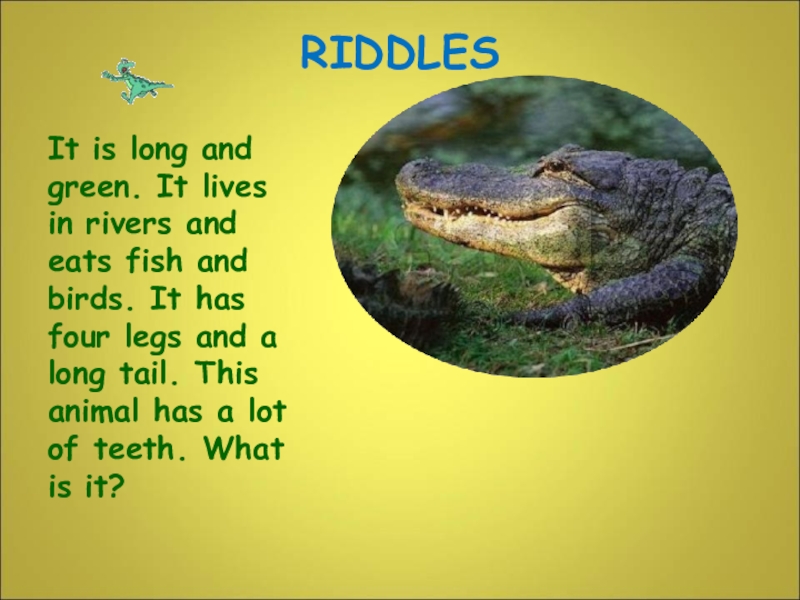 RIDDLES

It is long and green. It lives in rivers and eats fish and birds. It has four legs and a long tail. This animal has a lot of teeth. What is it?